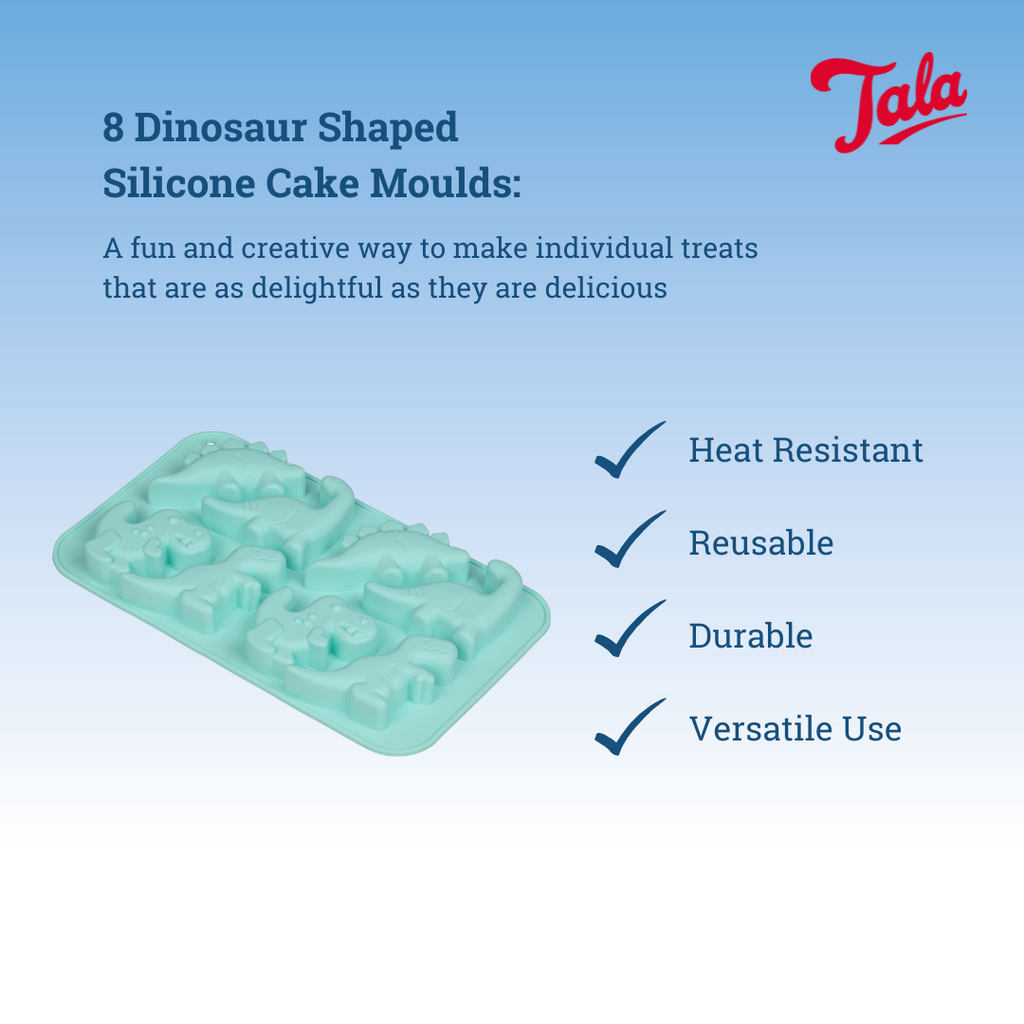 Tala

8 Dinosaur Shaped Silicone Cake Moulds:

A fun and creative way to make individual treats that are as delightful as they are delicious

Heat Resistant

Reusable

Durable

Versatile Use